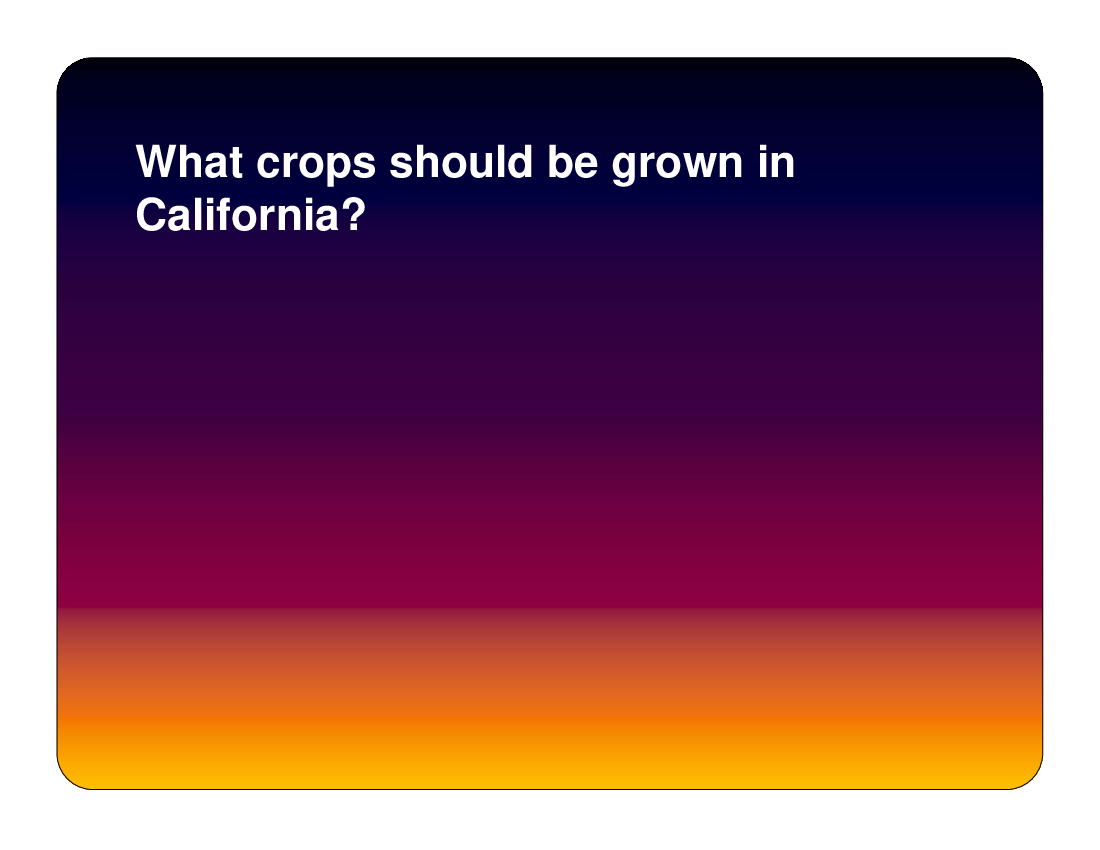 What crops should be grown in California?